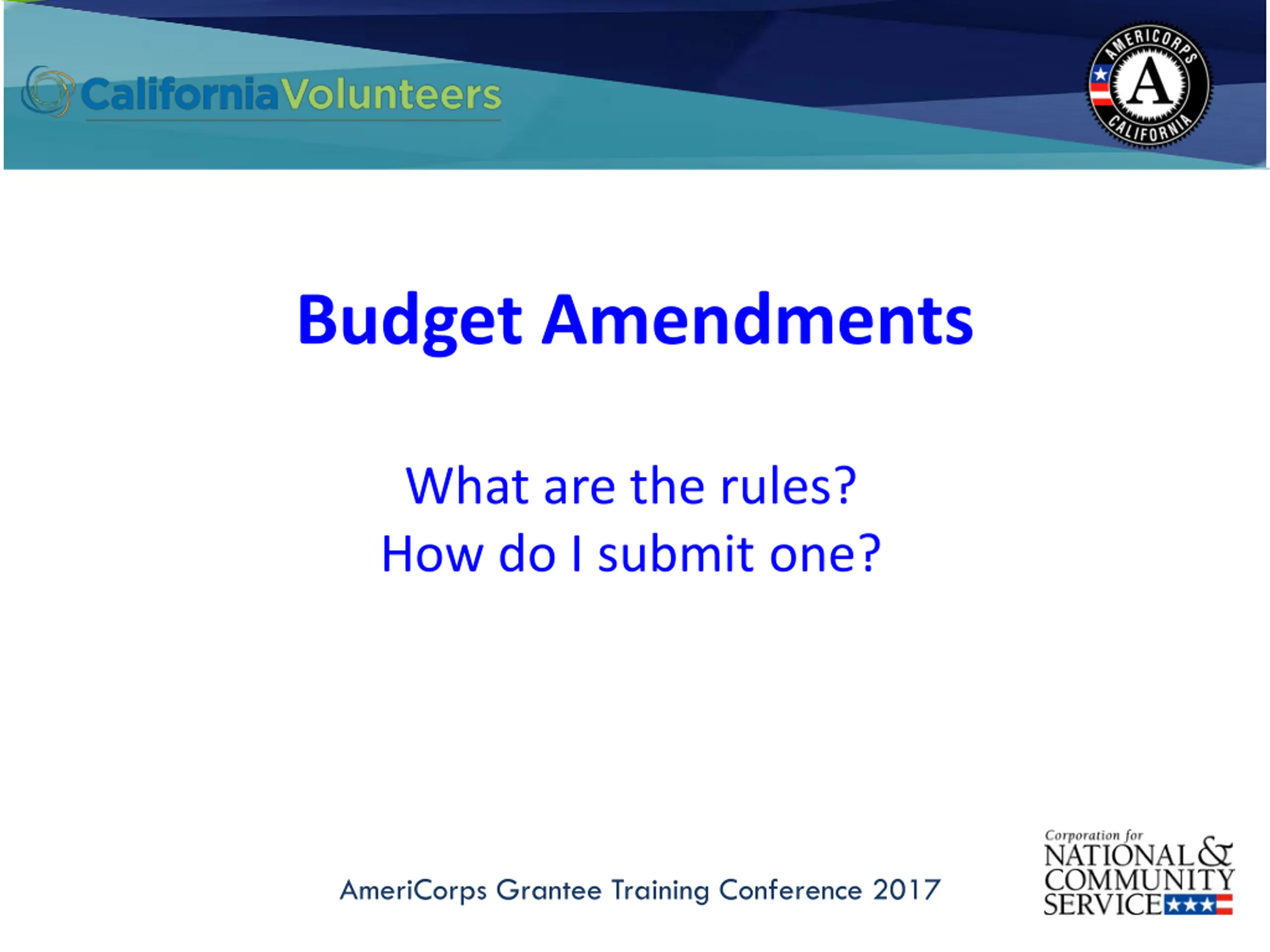 CaliforniaVolunteers

AMERICORPS A CALIFORNIA

Budget Amendments

What are the rules?
How do I submit one?

AmeriCorps Grantee Training Conference 2017

Corporation for NATIONAL & COMMUNITY SERVICE